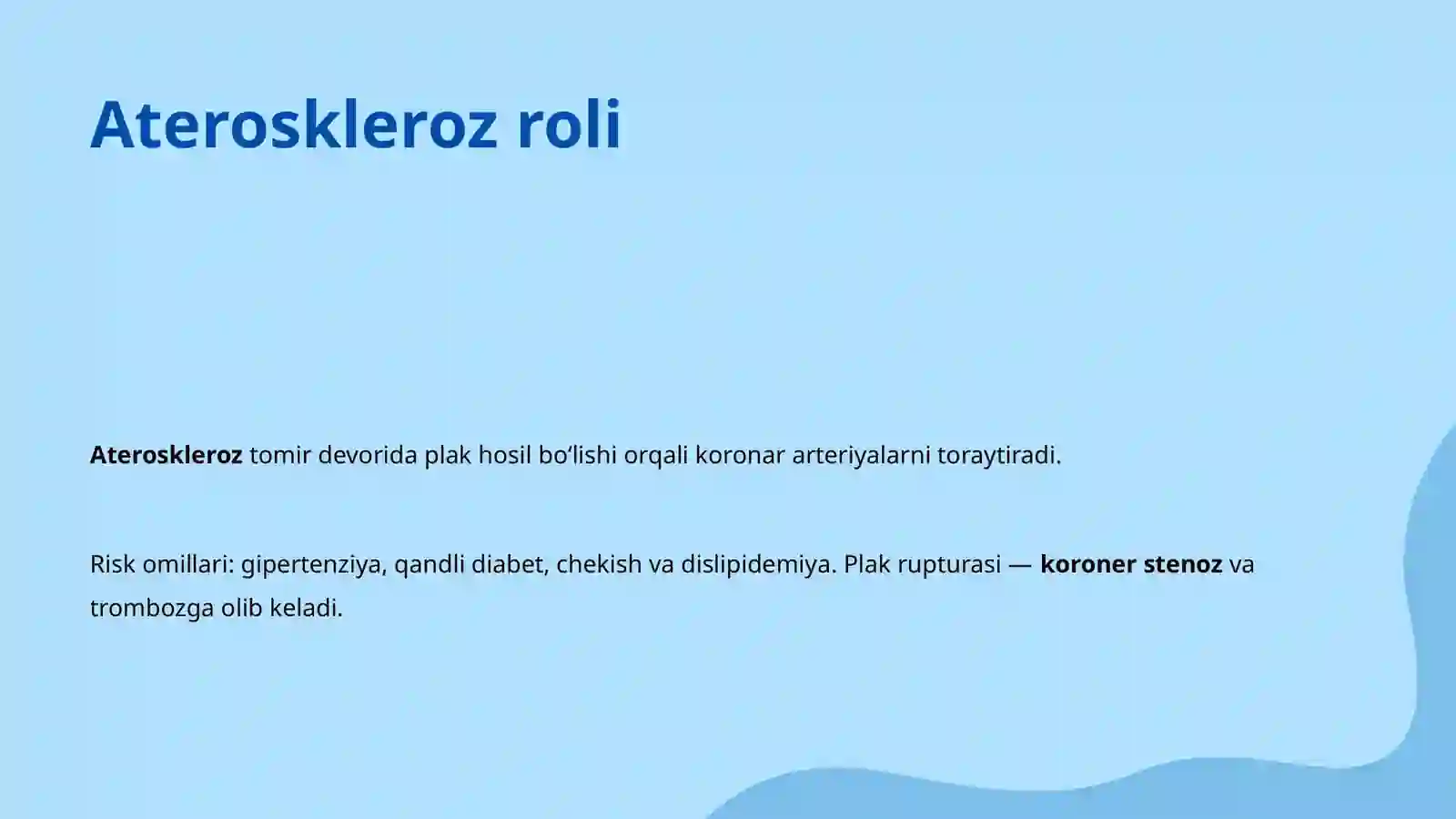 Ateroskleroz roli

Ateroskleroz tomir devorida plak hosil bo‘lishi orqali koronar arteriyalarni toraytiradi.

Risk omillari: gipertenziya, qandli diabet, chekish va dislipidemiya. Plak rupturasi — koroner stenoz va trombozga olib keladi.